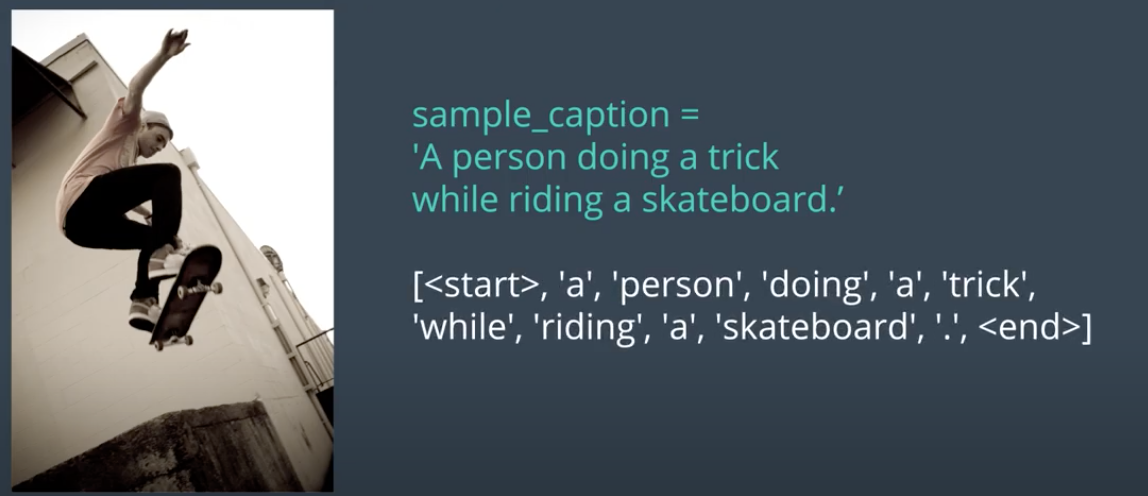 sample_caption =
'A person doing a trick
while riding a skateboard.’

[<start>, 'a', 'person', 'doing', 'a', 'trick', 'while', 'riding', 'a', 'skateboard', '.', <end>]